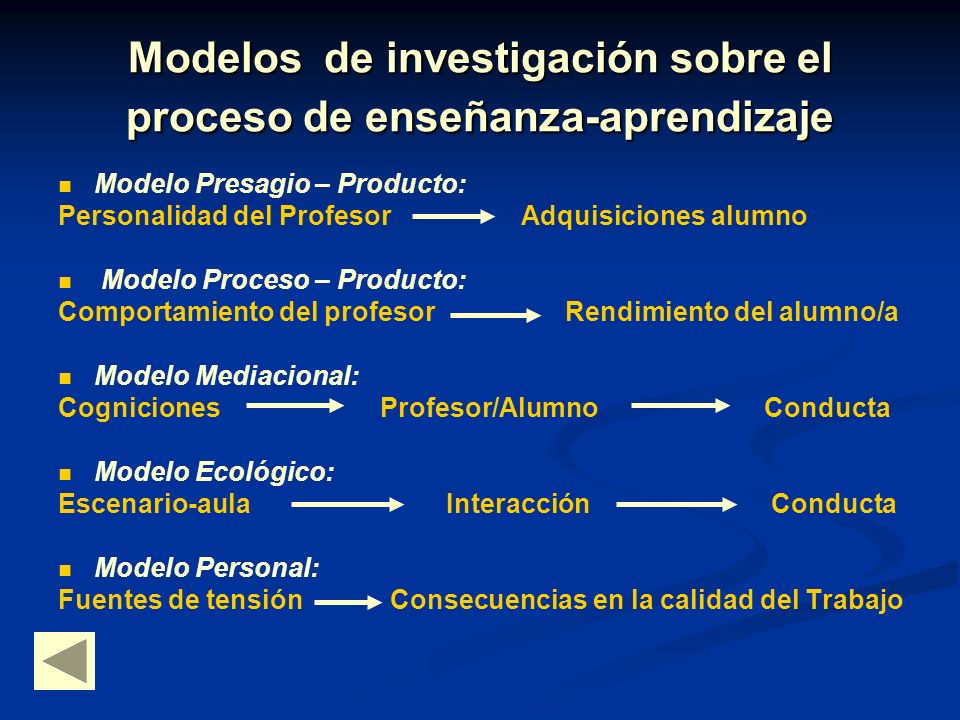 Modelos de investigación sobre el proceso de enseñanza-aprendizaje

Modelo Presagio – Producto:
Personalidad del Profesor → Adquisiciones alumno

Modelo Proceso – Producto:
Comportamiento del profesor → Rendimiento del alumno/a

Modelo Mediacional:
Cogniciones → Profesor/Alumno → Conducta

Modelo Ecológico:
Escenario-aula → Interacción → Conducta

Modelo Personal:
Fuentes de tensión → Consecuencias en la calidad del Trabajo